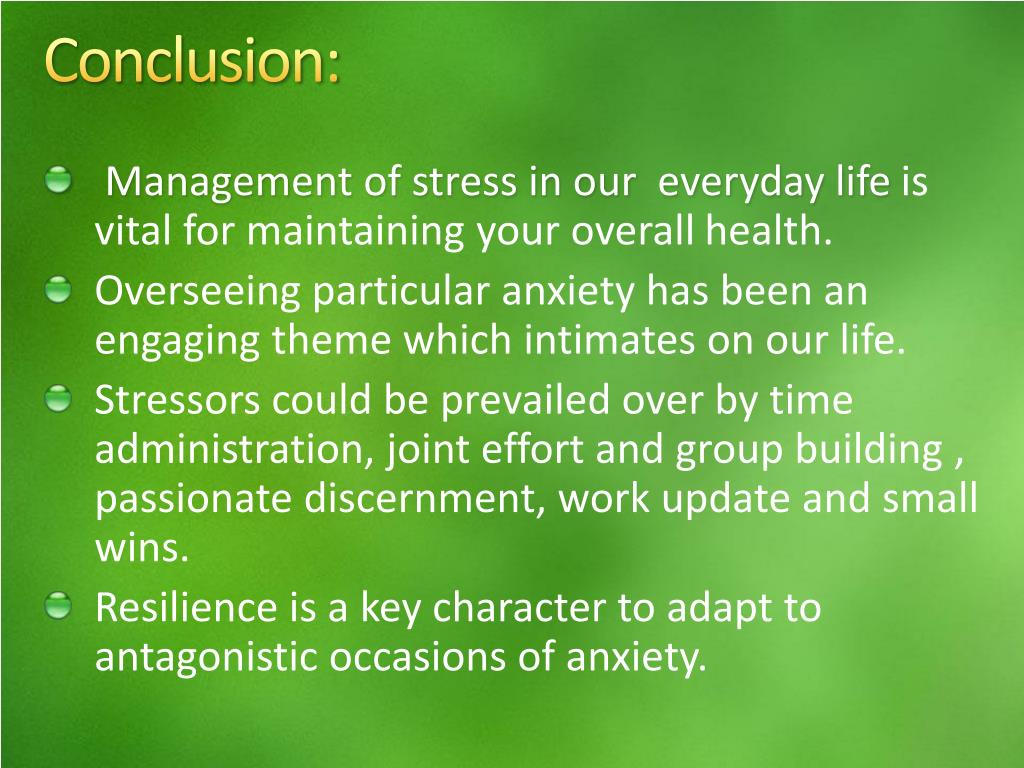 Conclusion:

Management of stress in our everyday life is vital for maintaining your overall health.

Overseeing particular anxiety has been an engaging theme which intimates on our life.

Stressors could be prevailed over by time administration, joint effort and group building , passionate discernment, work update and small wins.

Resilience is a key character to adapt to antagonistic occasions of anxiety.